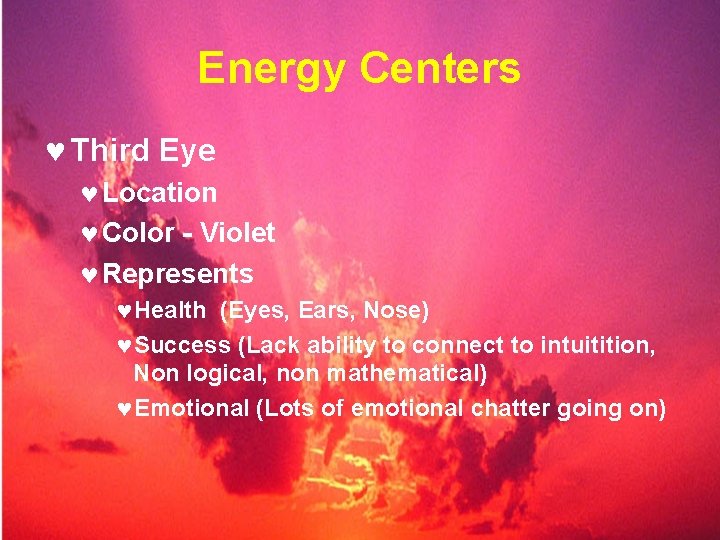 Energy Centers

♥ Third Eye
♥ Location
♥ Color - Violet
♥ Represents
♥ Health (Eyes, Ears, Nose)
♥ Success (Lack ability to connect to intuitition, Non logical, non mathematical)
♥ Emotional (Lots of emotional chatter going on)